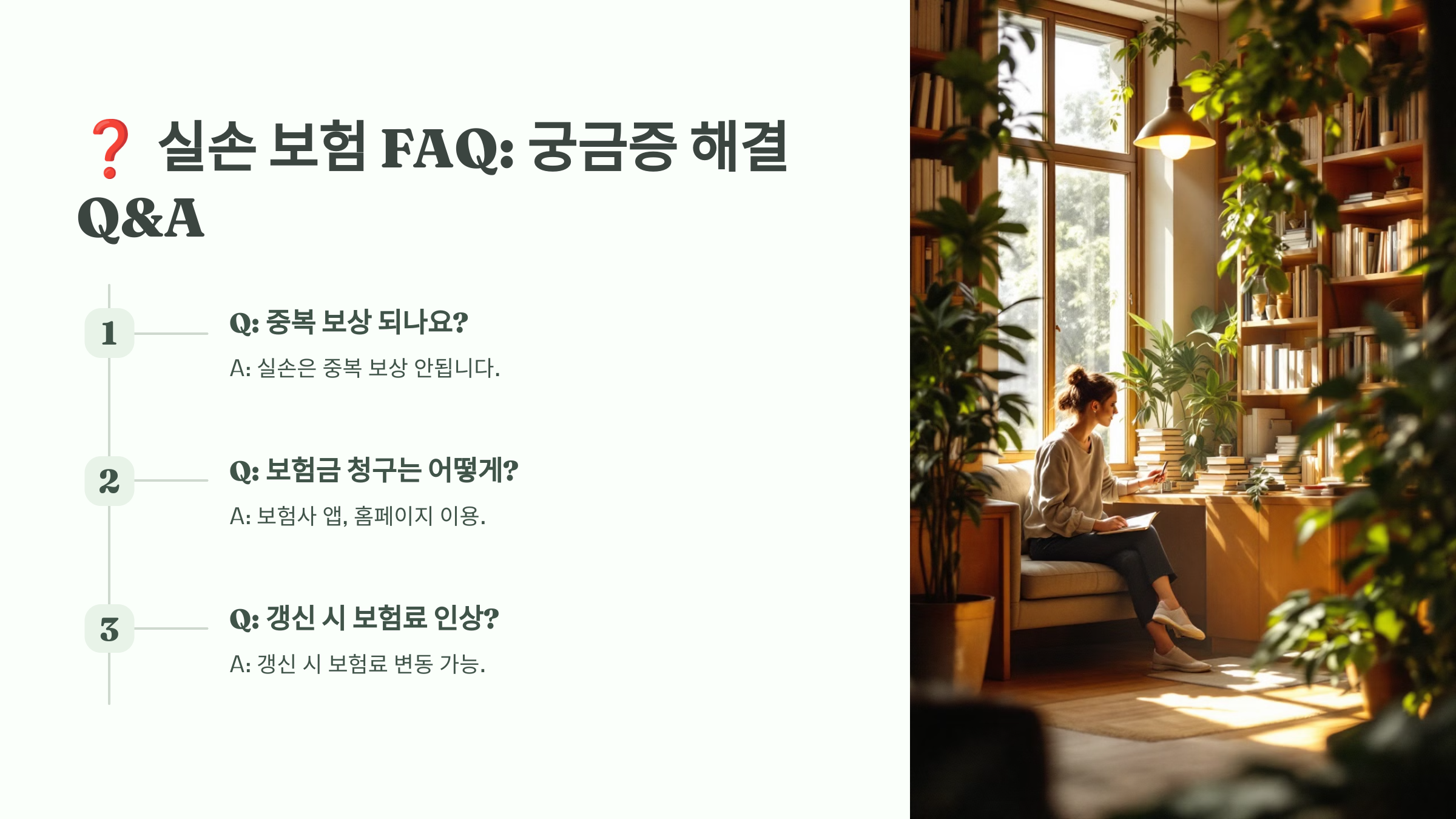 ❓ 실손 보험 FAQ: 궁금증 해결 Q&A

1

Q: 중복 보상 되나요?

A: 실손은 중복 보상 안됩니다.

2

Q: 보험금 청구는 어떻게?

A: 보험사 앱, 홈페이지 이용.

3

Q: 갱신 시 보험료 인상?

A: 갱신 시 보험료 변동 가능.